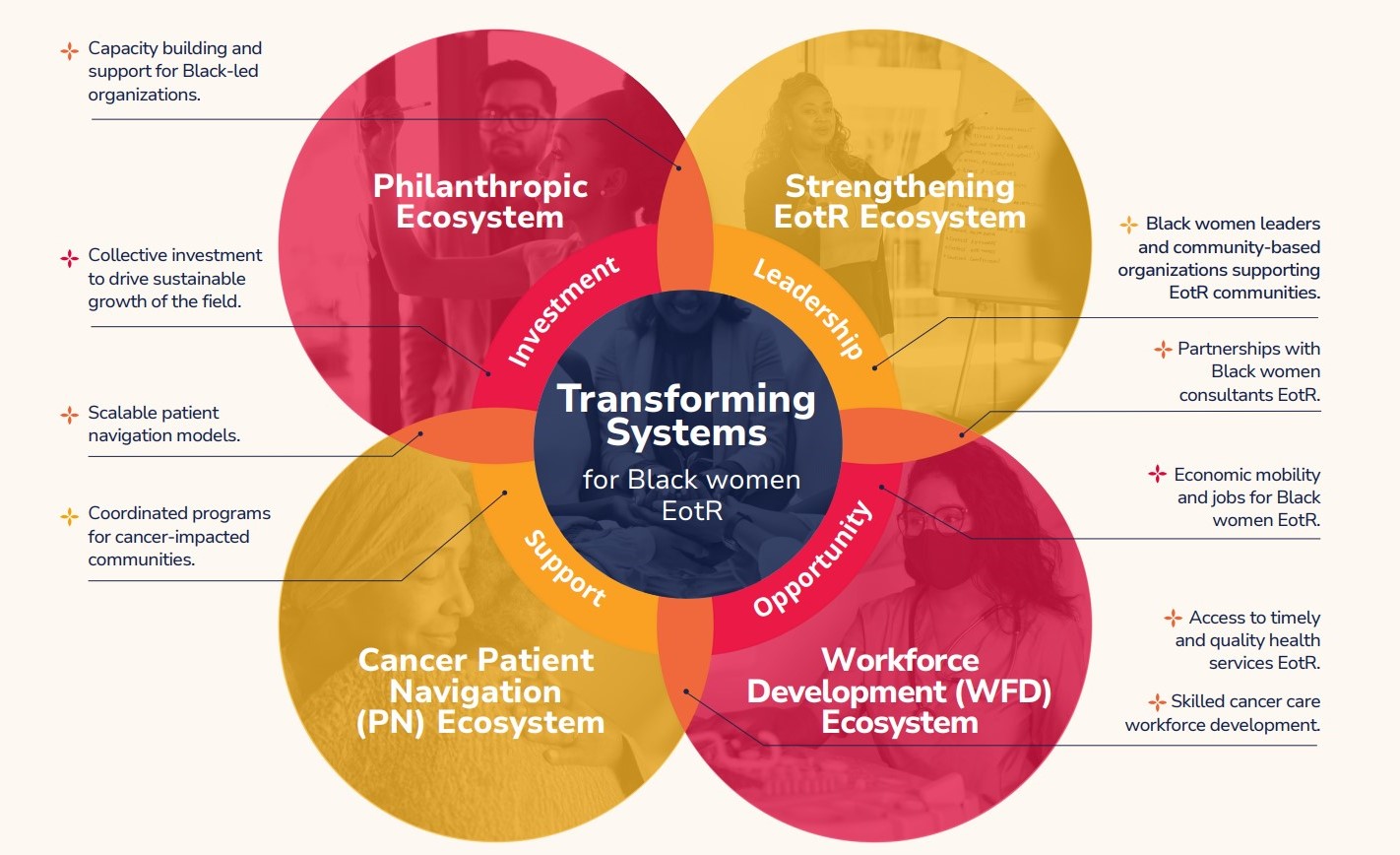 Capacity building and support for Black-led organizations.

Collective investment to drive sustainable growth of the field.

Scalable patient navigation models.

Coordinated programs for cancer-impacted communities.

Philanthropic Ecosystem

Strengthening EotR Ecosystem

Investment

Leadership

Transforming Systems
for Black women EotR

Support

Opportunity

Cancer Patient Navigation (PN) Ecosystem

Workforce Development (WFD) Ecosystem

Black women leaders and community-based organizations supporting EotR communities.

Partnerships with Black women consultants EotR.

Economic mobility and jobs for Black women EotR.

Access to timely and quality health services EotR.

Skilled cancer care workforce development.